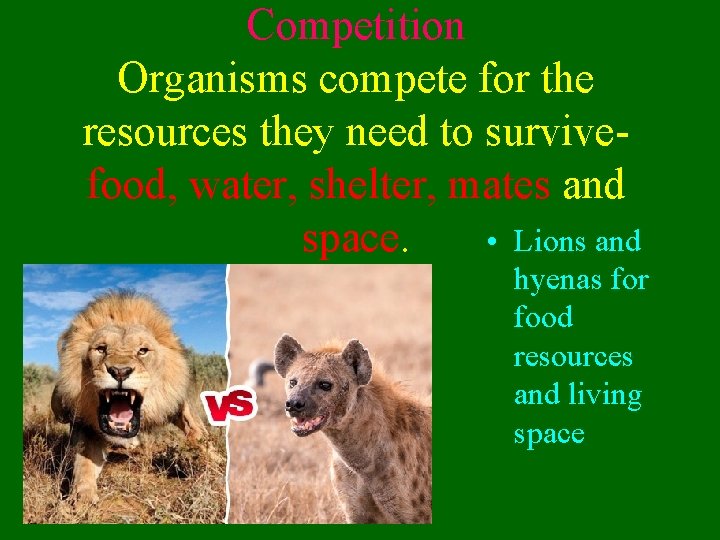 Competition

Organisms compete for the resources they need to survive- food, water, shelter, mates and space.

VS

• Lions and hyenas for food resources and living space